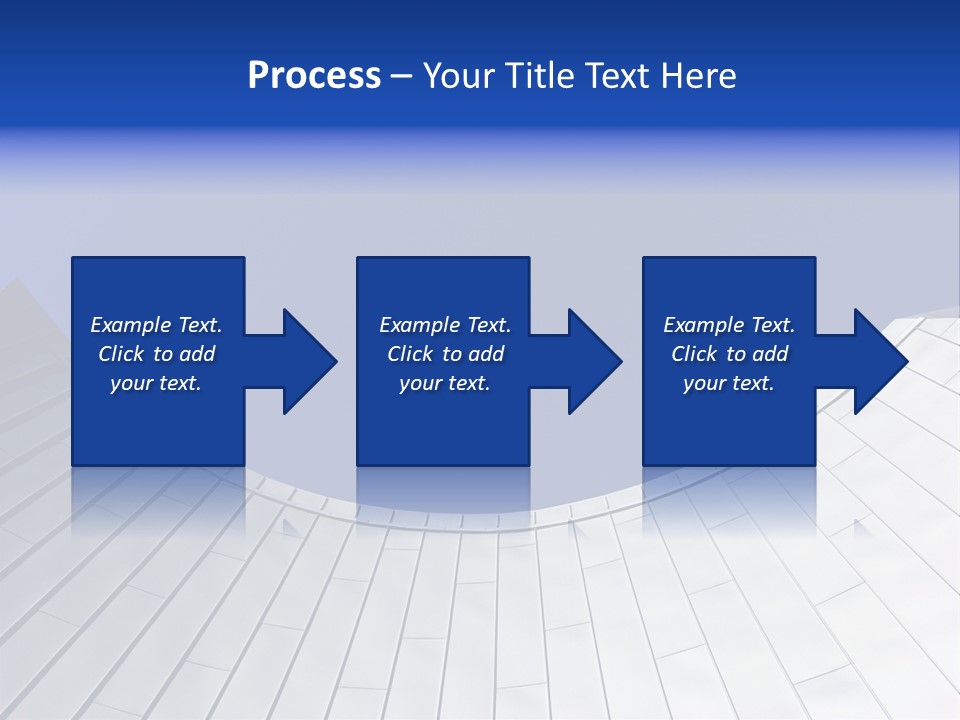 Process – Your Title Text Here

Example Text. Click to add your text.

Example Text. Click to add your text.

Example Text. Click to add your text.